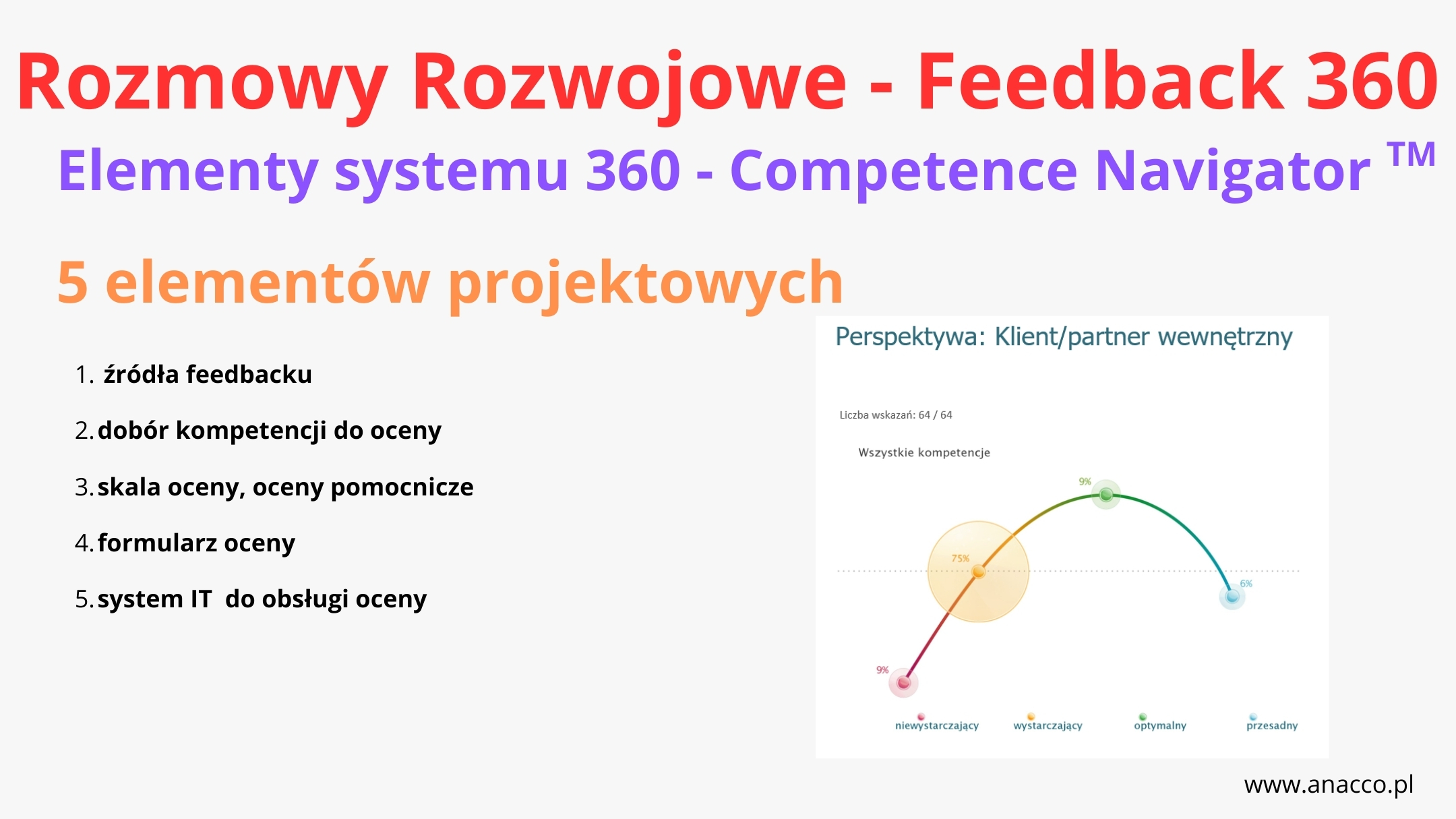 Rozmowy Rozwojowe - Feedback 360

Elementy systemu 360 - Competence Navigator ™

5 elementów projektowych

1. źródła feedbacku
2. dobór kompetencji do oceny
3. skala oceny, oceny pomocnicze
4. formularz oceny
5. system IT do obsługi oceny

Perspektywa: Klient/partner wewnętrzny

Liczba wskazań: 64 / 64

Wszystkie kompetencje

9%
75%
9%
6%

niewystarczający
wystarczający
optymalny
przesadny

www.anacco.pl